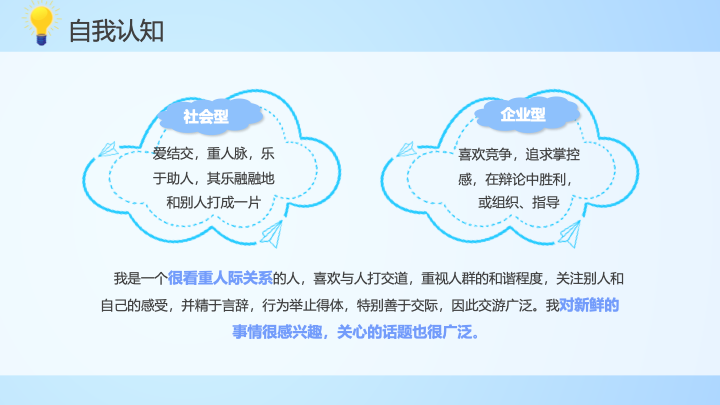 自我认知

社会型

爱结交，重人脉，乐于助人，其乐融融地和别人打成一片

企业型

喜欢竞争，追求掌控感，在辩论中胜利，或组织、指导

我是一个很看重人际关系的人，喜欢与人打交道，重视人群的和谐程度，关注别人和自己的感受，并精于言辞，行为举止得体，特别善于交际，因此交游广泛。我对新鲜的事情很感兴趣，关心的话题也很广泛。